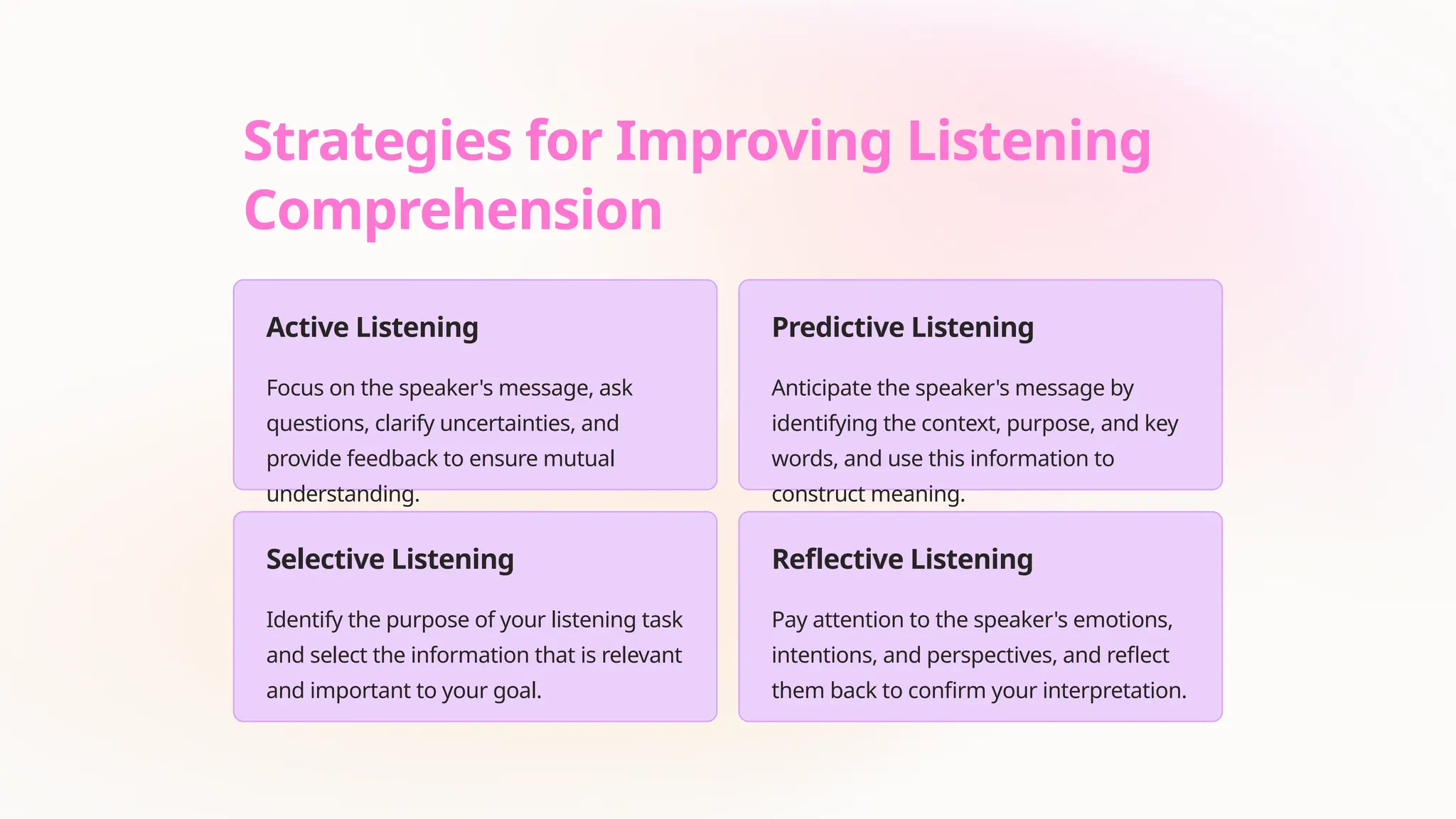 Strategies for Improving Listening Comprehension

Active Listening

Focus on the speaker's message, ask questions, clarify uncertainties, and provide feedback to ensure mutual understanding.

Predictive Listening

Anticipate the speaker's message by identifying the context, purpose, and key words, and use this information to construct meaning.

Selective Listening

Identify the purpose of your listening task and select the information that is relevant and important to your goal.

Reflective Listening

Pay attention to the speaker's emotions, intentions, and perspectives, and reflect them back to confirm your interpretation.